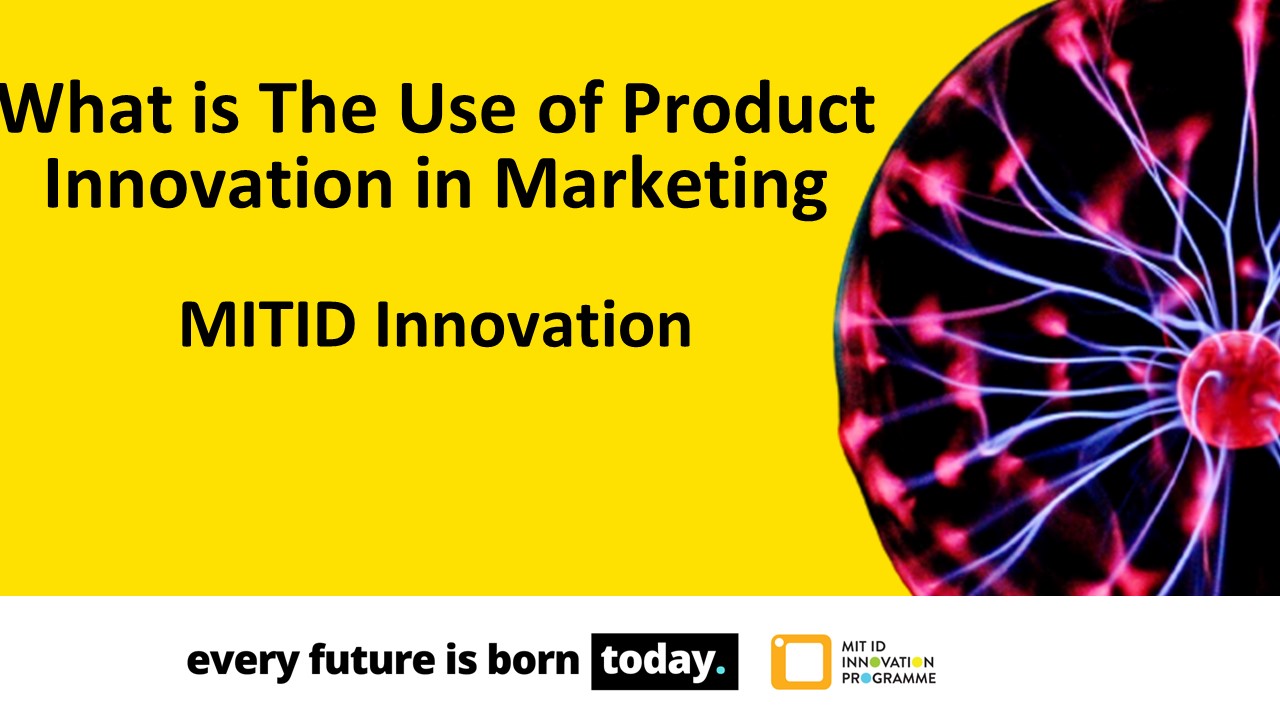 What is The Use of Product Innovation in Marketing

MITID Innovation

every future is born today.

MIT ID INNOVATION PROGRAMME